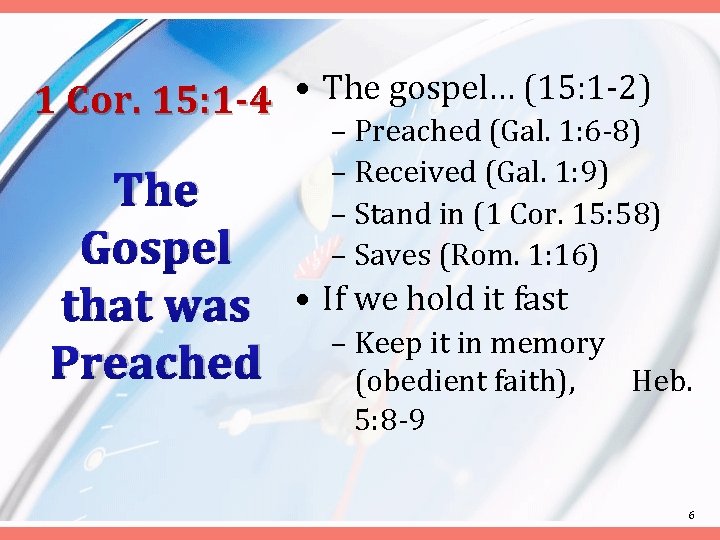 1 Cor. 15:1-4

The Gospel that was Preached

• The gospel… (15:1-2)
– Preached (Gal. 1:6-8)
– Received (Gal. 1:9)
– Stand in (1 Cor. 15:58)
– Saves (Rom. 1:16)
• If we hold it fast
– Keep it in memory (obedient faith), Heb. 5:8-9

6